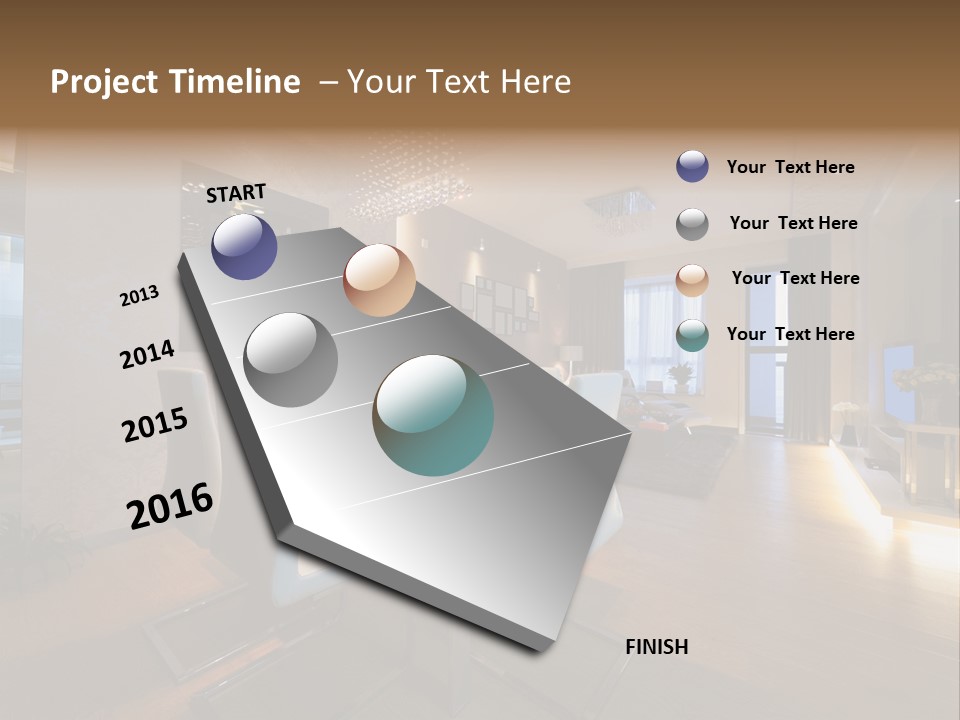 Project Timeline – Your Text Here

START

2013

2014

2015

2016

FINISH

Your Text Here

Your Text Here

Your Text Here

Your Text Here